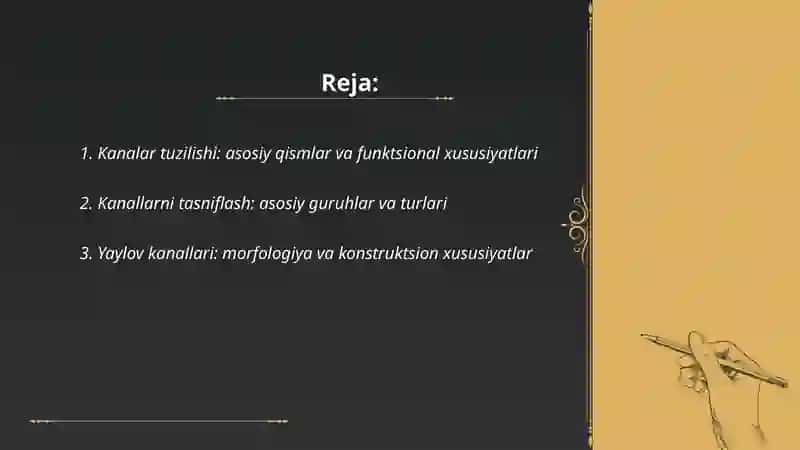 Reja:

1. Kanalar tuzilishi: asosiy qismlar va funktsional xususiyatlari

2. Kanallarni tasniflash: asosiy guruhlar va turlari

3. Yaylov kanallari: morfologiya va konstruktsion xususiyatlar